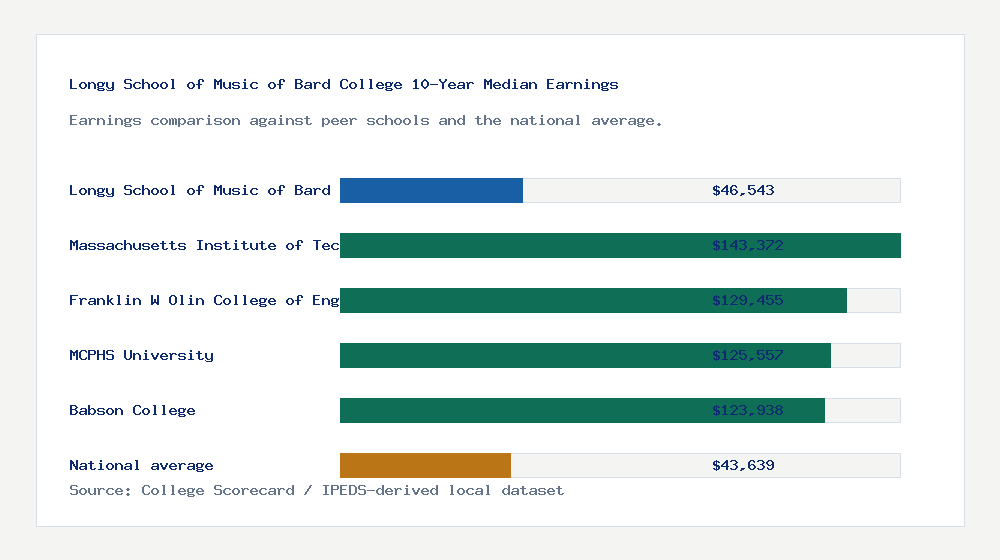 Longy School of Music of Bard College 10-Year Median Earnings

Earnings comparison against peer schools and the national average.

Longy School of Music of Bard $46,543

Massachusetts Institute of Tec $143,372

Franklin W Olin College of Eng $129,455

MCPHS University $125,557

Babson College $123,938

National average $43,639

Source: College Scorecard / IPEDS-derived local dataset